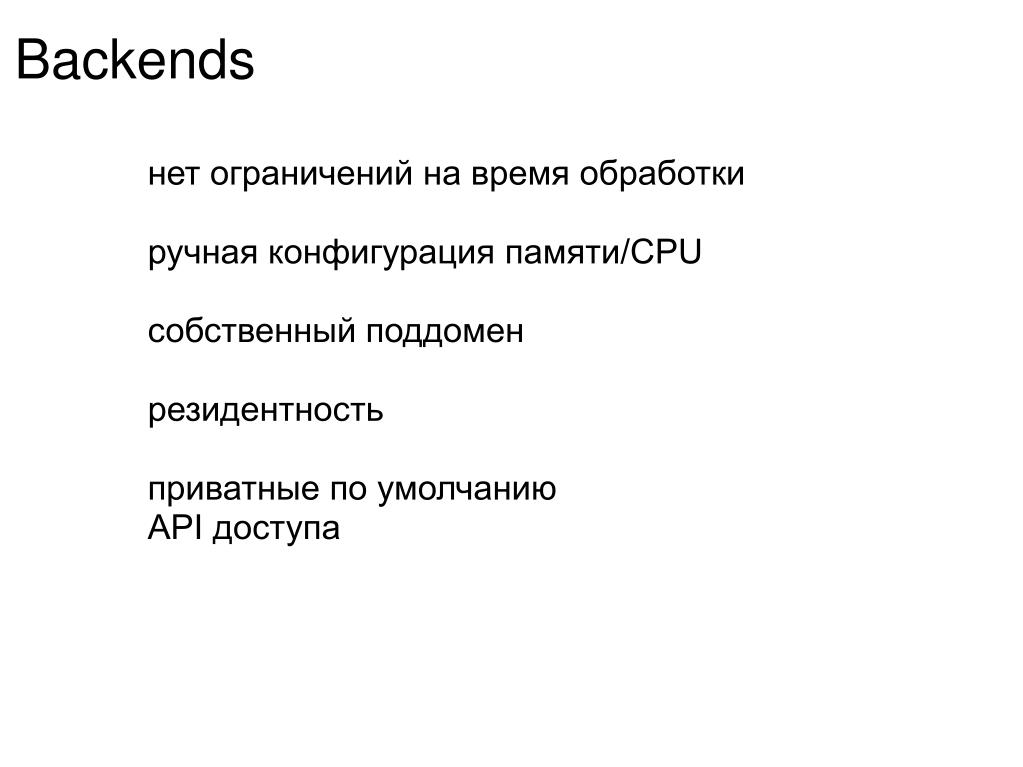 Backends

нет ограничений на время обработки

ручная конфигурация памяти/CPU

собственный поддомен

резидентность

приватные по умолчанию
API доступа